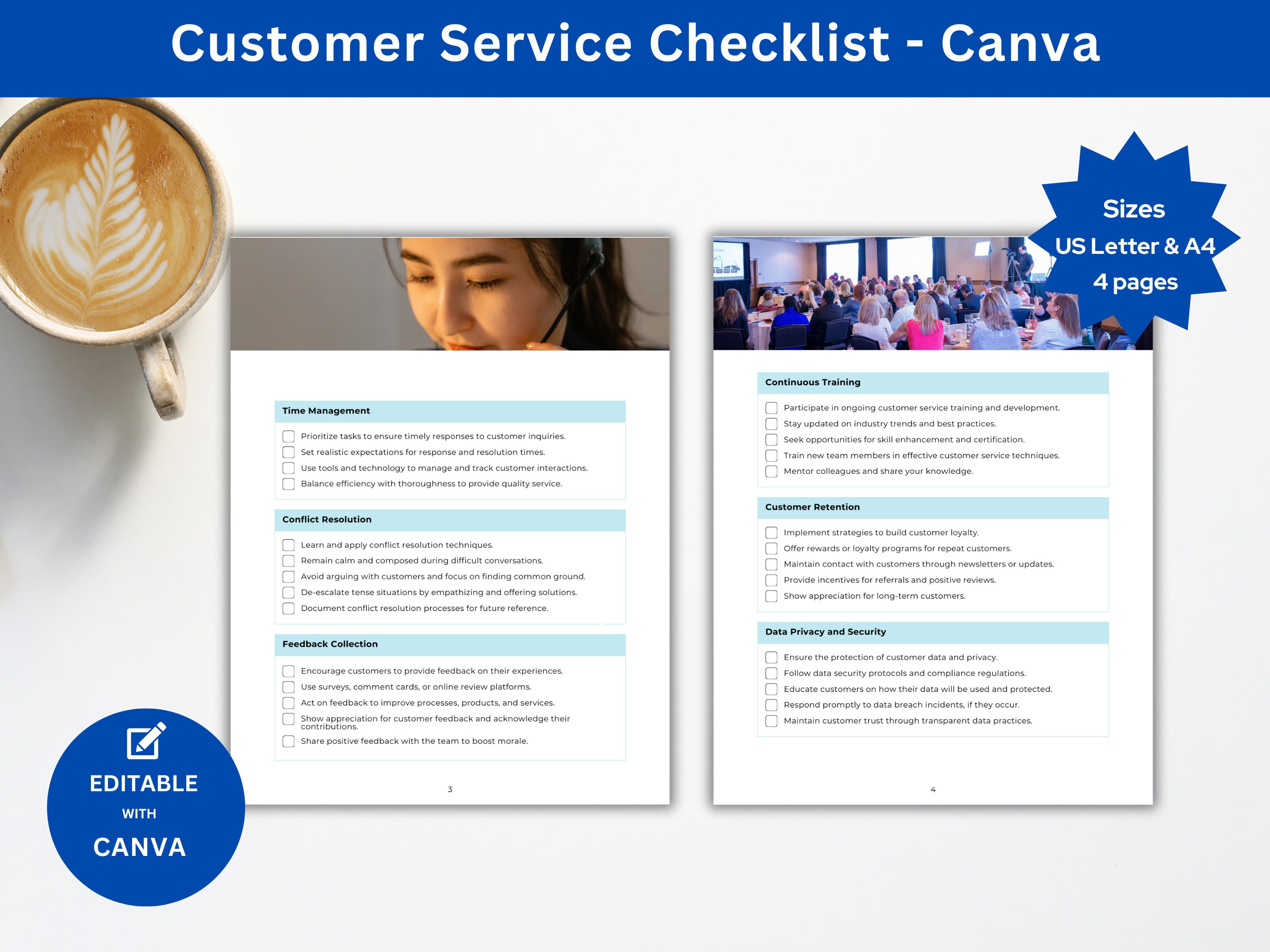 Customer Service Checklist - Canva

Sizes
US Letter & A4
4 pages

Time Management

Prioritize tasks to ensure timely responses to customer inquiries.
Set realistic expectations for response and resolution times.
Use tools and technology to manage and track customer interactions.
Balance efficiency with thoroughness to provide quality service.

Conflict Resolution

Learn and apply conflict resolution techniques.
Remain calm and composed during difficult conversations.
Avoid arguing with customers and focus on finding common ground.
De-escalate tense situations by empathizing and offering solutions.
Document conflict resolution processes for future reference.

Feedback Collection

Encourage customers to provide feedback on their experiences.
Use surveys, comment cards, or online review platforms.
Act on feedback to improve processes, products, and services.
Show appreciation for customer feedback and acknowledge their contributions.
Share positive feedback with the team to boost morale.

3

Continuous Training

Participate in ongoing customer service training and development.
Stay updated on industry trends and best practices.
Seek opportunities for skill enhancement and certification.
Train new team members in effective customer service techniques.
Mentor colleagues and share your knowledge.

Customer Retention

Implement strategies to build customer loyalty.
Offer rewards or loyalty programs for repeat customers.
Maintain contact with customers through newsletters or updates.
Provide incentives for referrals and positive reviews.
Show appreciation for long-term customers.

Data Privacy and Security

Ensure the protection of customer data and privacy.
Follow data security protocols and compliance regulations.
Educate customers on how their data will be used and protected.
Respond promptly to data breach incidents, if they occur.
Maintain customer trust through transparent data practices.

4

EDITABLE
WITH
CANVA